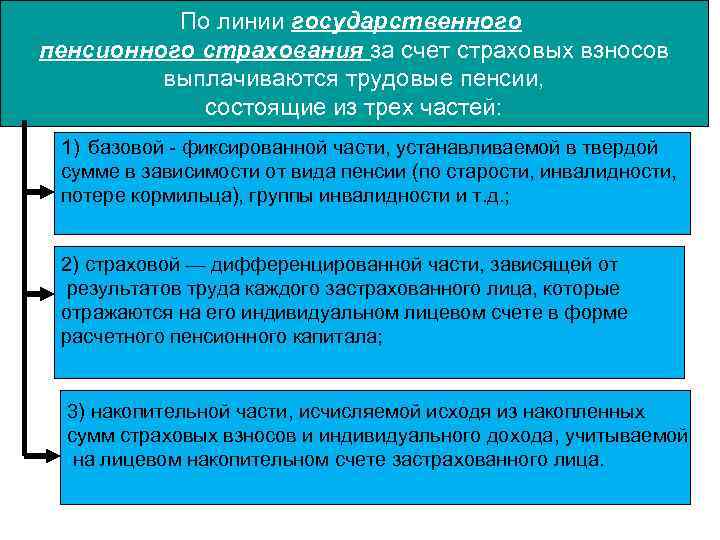 По линии государственного пенсионного страхования за счет страховых взносов выплачиваются трудовые пенсии, состоящие из трех частей:

1) базовой - фиксированной части, устанавливаемой в твердой сумме в зависимости от вида пенсии (по старости, инвалидности, потере кормильца), группы инвалидности и т.д.;

2) страховой — дифференцированной части, зависящей от результатов труда каждого застрахованного лица, которые отражаются на его индивидуальном лицевом счете в форме расчетного пенсионного капитала;

3) накопительной части, исчисляемой исходя из накопленных сумм страховых взносов и индивидуального дохода, учитываемой на лицевом накопительном счете застрахованного лица.